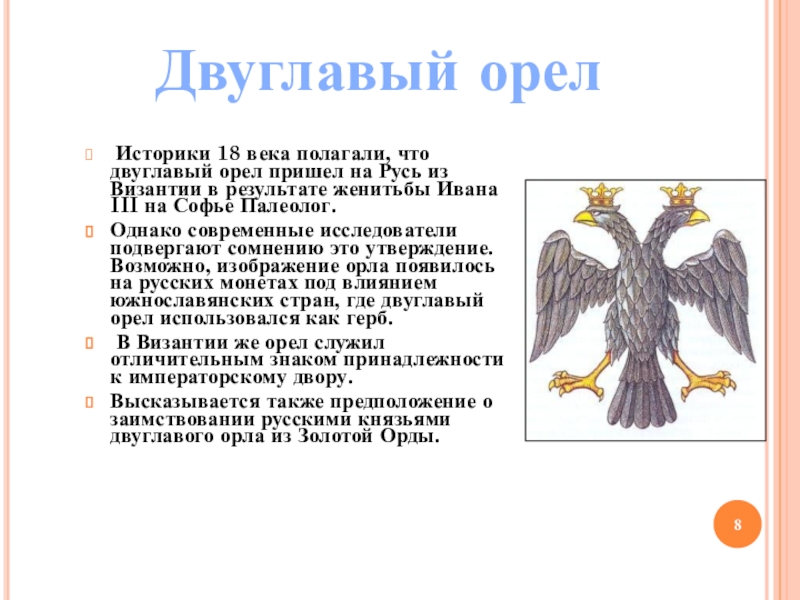 Двуглавый орел

Историки 18 века полагали, что двуглавый орел пришел на Русь из Византии в результате женитьбы Ивана III на Софье Палеолог.

Однако современные исследователи подвергают сомнению это утверждение. Возможно, изображение орла появилось на русских монетах под влиянием южнославянских стран, где двуглавый орел использовался как герб.

В Византии же орел служил отличительным знаком принадлежности к императорскому двору.

Высказывается также предположение о заимствовании русскими князьями двуглавого орла из Золотой Орды.

8